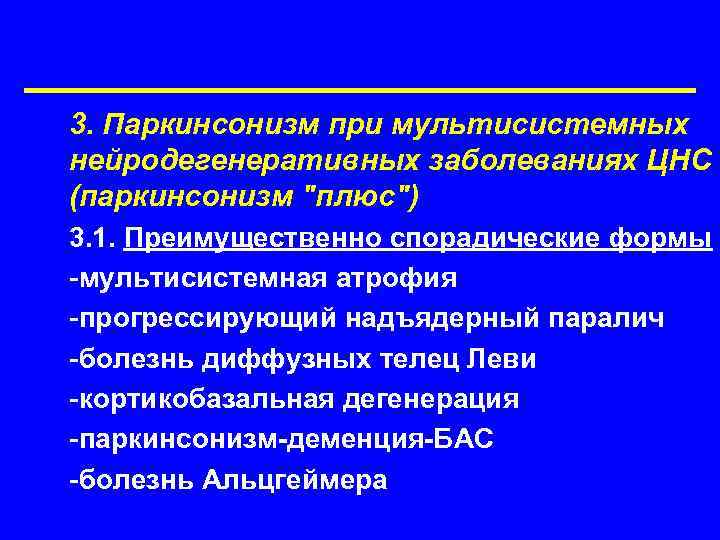 3. Паркинсонизм при мультисистемных нейродегенеративных заболеваниях ЦНС (паркинсонизм "плюс")

3.1. Преимущественно спорадические формы

-мультисистемная атрофия

-прогрессирующий надъядерный паралич

-болезнь диффузных телец Леви

-кортикобазальная дегенерация

-паркинсонизм-деменция-БАС

-болезнь Альцгеймера